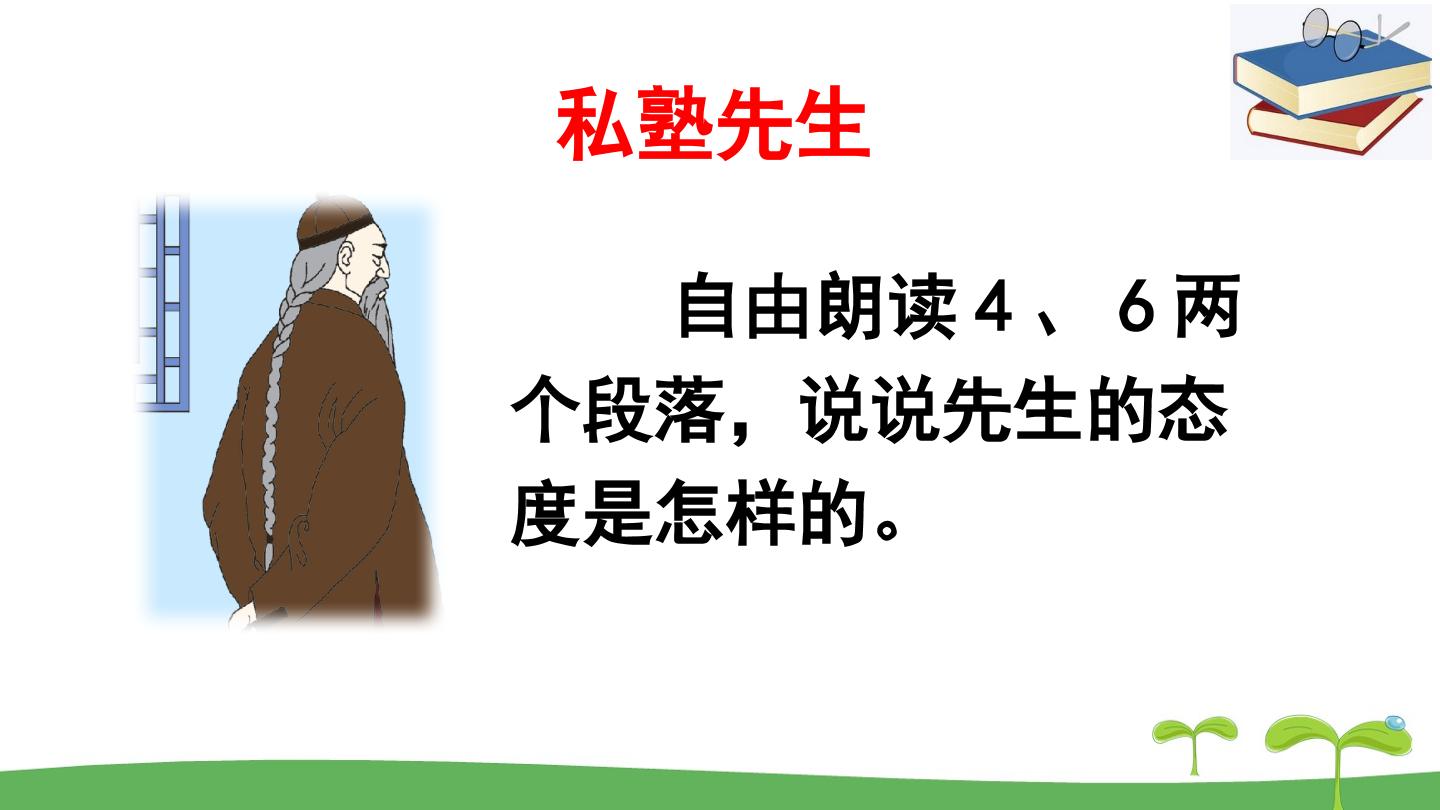 私塾先生

自由朗读4、6两个段落，说说先生的态度是怎样的。